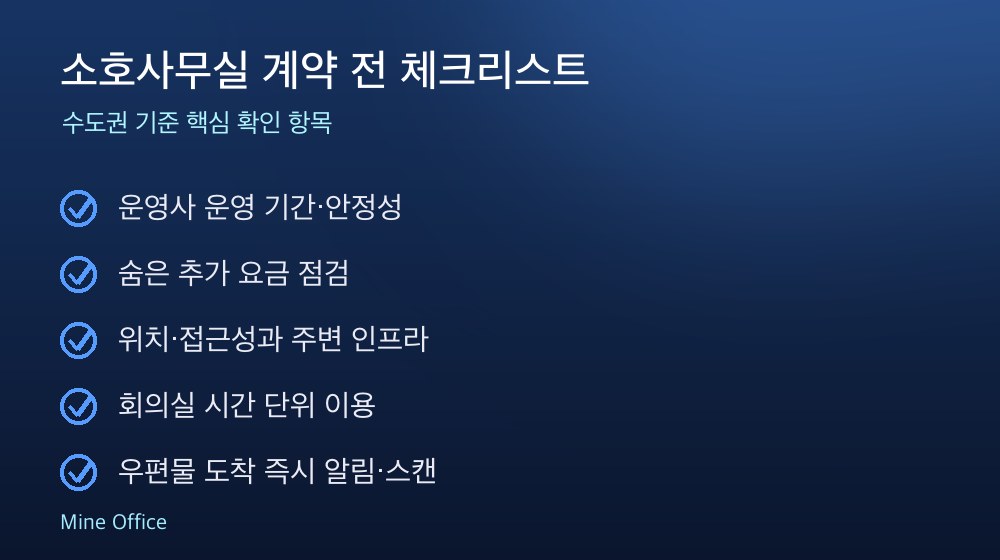 소호사무실 계약 전 체크리스트

수도권 기준 핵심 확인 항목

운영사 운영 기간·안정성

숨은 추가 요금 점검

위치·접근성과 주변 인프라

회의실 시간 단위 이용

우편물 도착 즉시 알림·스캔

Mine Office